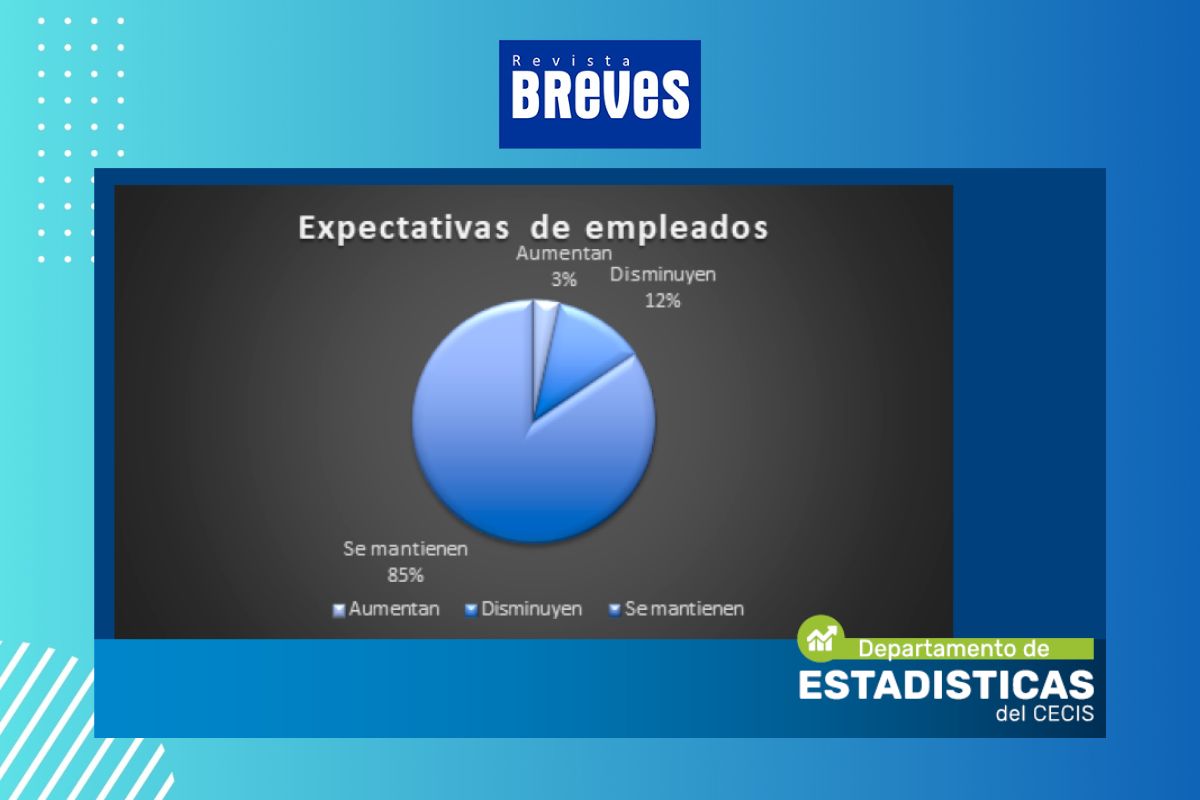 Revista
BREVES

Expectativas de empleados

Aumentan
3%

Disminuyen
12%

Se mantienen
85%

Aumentan Disminuyen Se mantienen

Departamento de
ESTADISTICAS
del CECIS